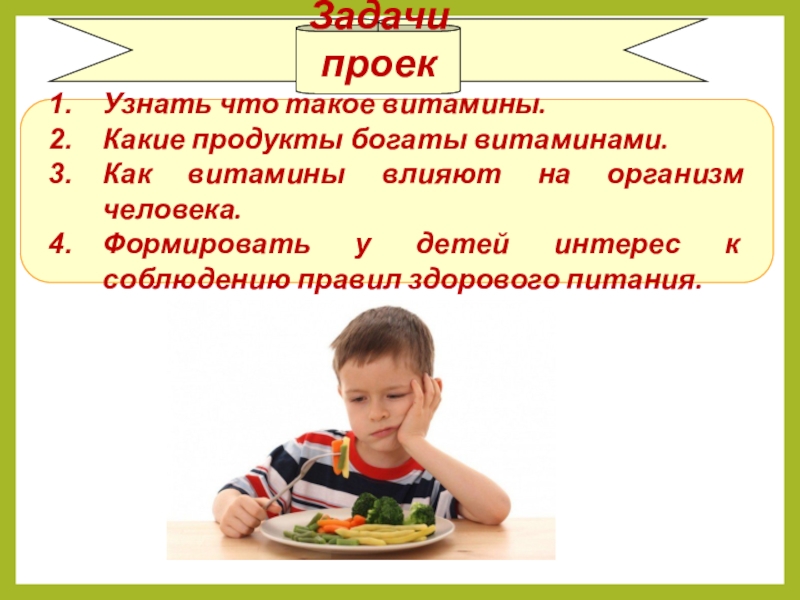 Задачи проек

1. Узнать что такое витамины.
2. Какие продукты богаты витаминами.
3. Как витамины влияют на организм человека.
4. Формировать у детей интерес к соблюдению правил здорового питания.